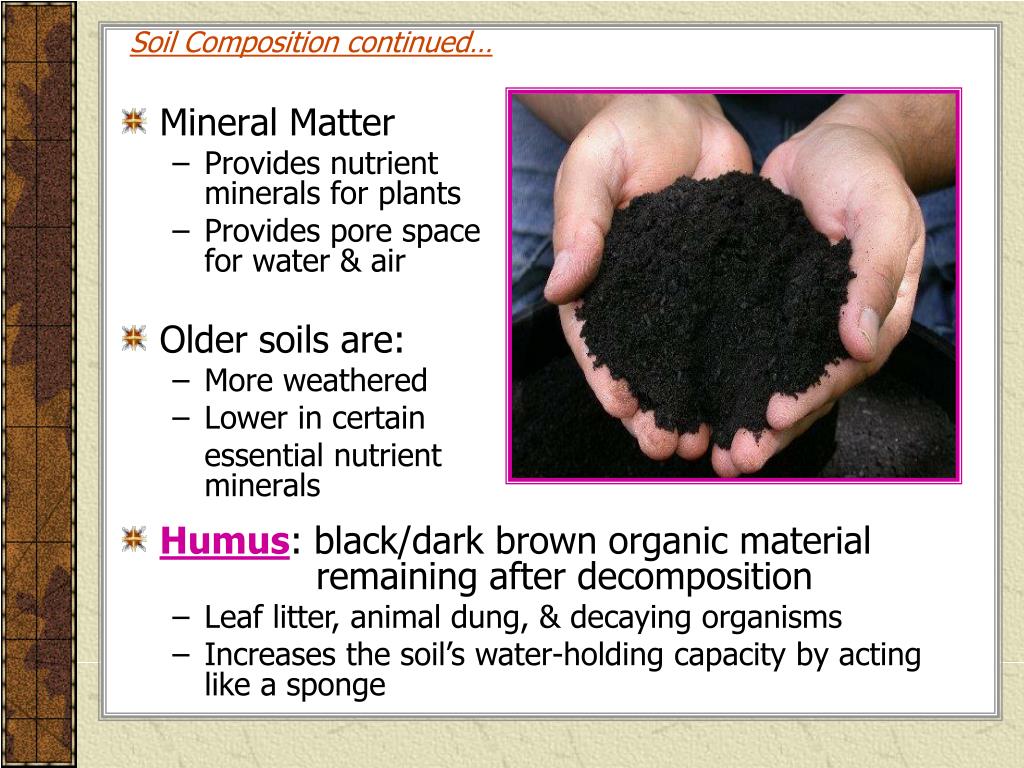 Soil Composition continued…

Mineral Matter
– Provides nutrient minerals for plants
– Provides pore space for water & air

Older soils are:
– More weathered
– Lower in certain essential nutrient minerals

Humus: black/dark brown organic material remaining after decomposition
– Leaf litter, animal dung, & decaying organisms
– Increases the soil’s water-holding capacity by acting like a sponge